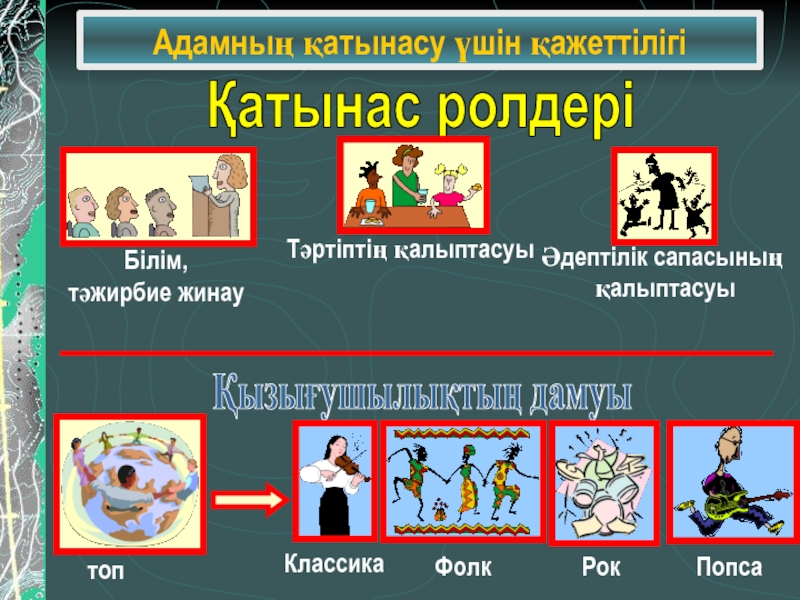 Адамның қатынасу үшін қажеттілігі

Қатынас ролдері

Білім, тәжирбие жинау

Тәртіптің қалыптасуы

Әдептілік сапасының қалыптасуы

Қызығушылықтың дамуы

топ

Классика

Фолк

Рок

Попса